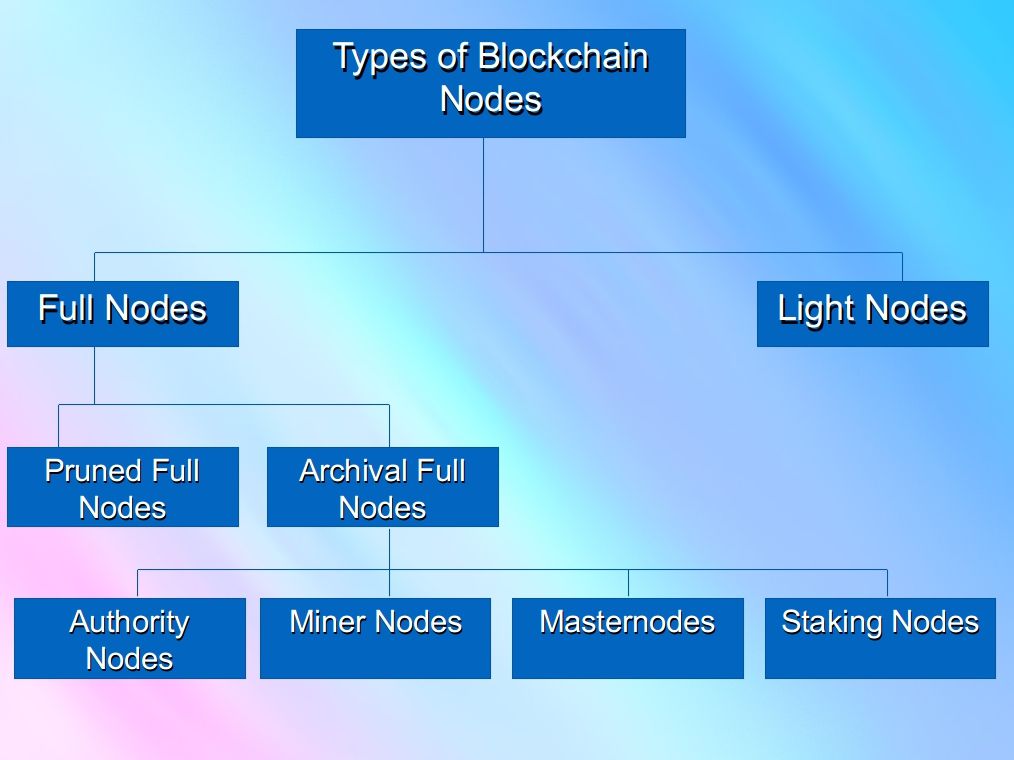 Types of Blockchain Nodes

Full Nodes

Light Nodes

Pruned Full Nodes

Archival Full Nodes

Authority Nodes

Miner Nodes

Masternodes

Staking Nodes